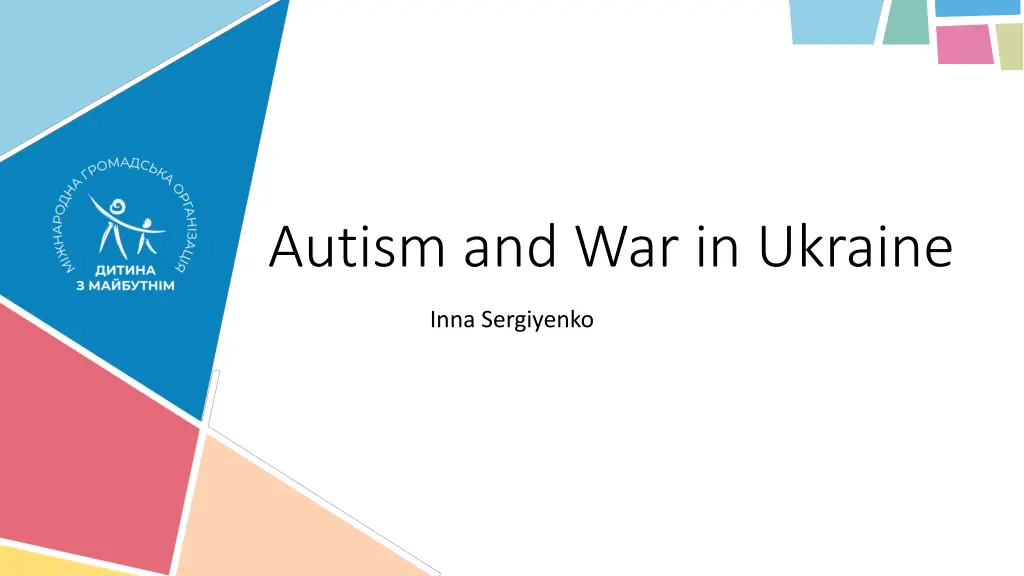 МІЖНАРОДНА ГРОМАДСЬКА ОРГАНІЗАЦІЯ
ДИТИНА
З МАЙБУТНІМ

Autism and War in Ukraine

Inna Sergiyenko